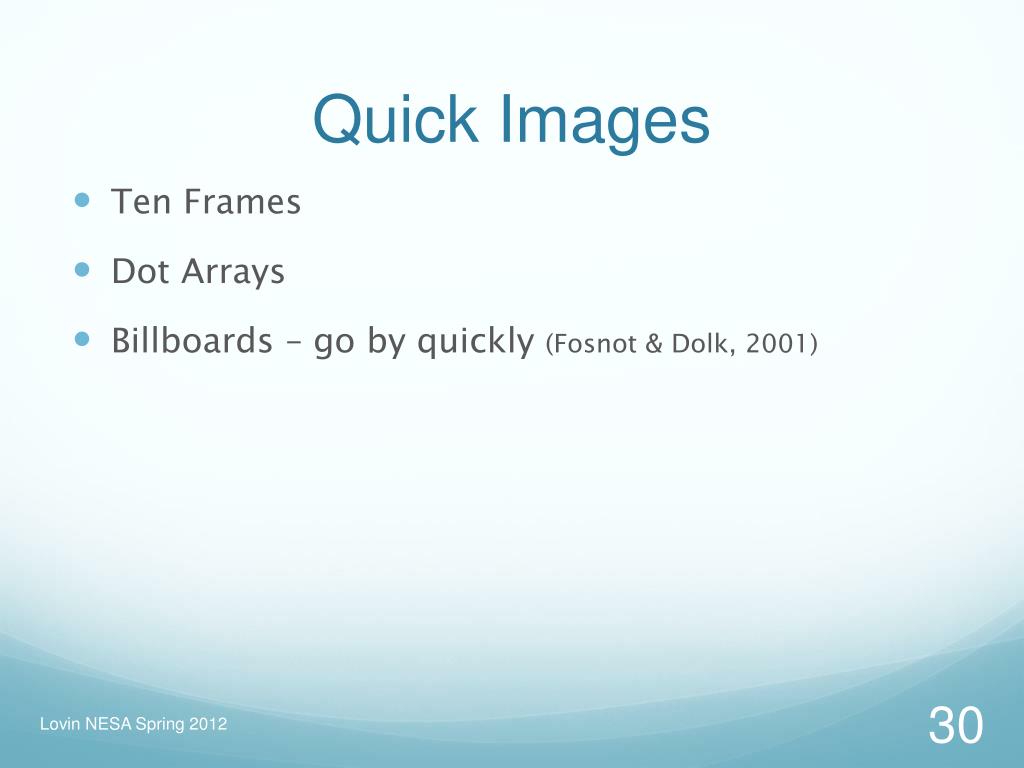 Quick Images

- Ten Frames
- Dot Arrays
- Billboards – go by quickly (Fosnot & Dolk, 2001)

Lovin NESA Spring 2012

30